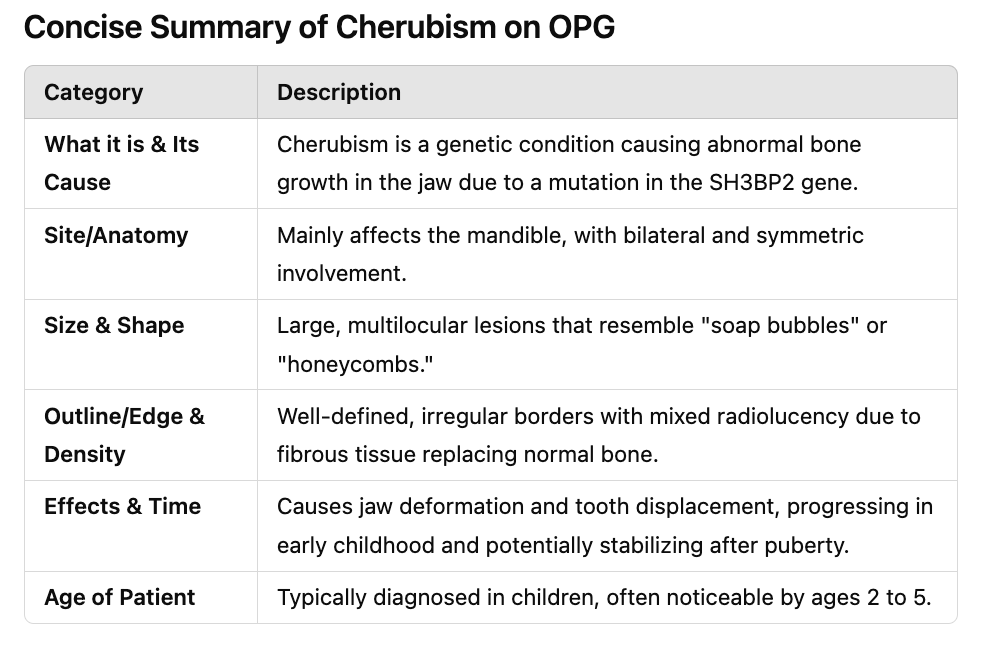 Concise Summary of Cherubism on OPG

| Category | Description |
|---|---|
| What it is & Its Cause | Cherubism is a genetic condition causing abnormal bone growth in the jaw due to a mutation in the SH3BP2 gene. |
| Site/Anatomy | Mainly affects the mandible, with bilateral and symmetric involvement. |
| Size & Shape | Large, multilocular lesions that resemble "soap bubbles" or "honeycombs." |
| Outline/Edge & Density | Well-defined, irregular borders with mixed radiolucency due to fibrous tissue replacing normal bone. |
| Effects & Time | Causes jaw deformation and tooth displacement, progressing in early childhood and potentially stabilizing after puberty. |
| Age of Patient | Typically diagnosed in children, often noticeable by ages 2 to 5. |